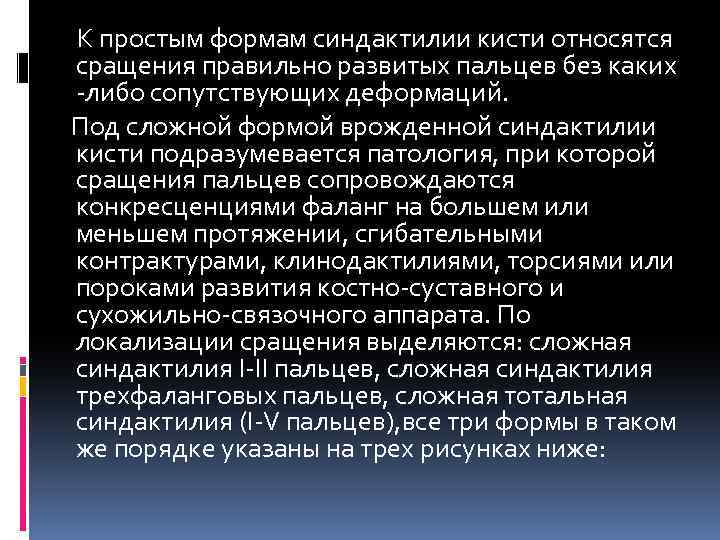 К простым формам синдактилии кисти относятся сращения правильно развитых пальцев без каких -либо сопутствующих деформаций.

Под сложной формой врожденной синдактилии кисти подразумевается патология, при которой сращения пальцев сопровождаются конкресценциями фаланг на большем или меньшем протяжении, сгибательными контрактурами, клинодактилиями, торсиями или пороками развития костно-суставного и сухожильно-связочного аппарата. По локализации сращения выделяются: сложная синдактилия I-II пальцев, сложная синдактилия трехфаланговых пальцев, сложная тотальная синдактилия (I-V пальцев),все три формы в таком же порядке указаны на трех рисунках ниже: